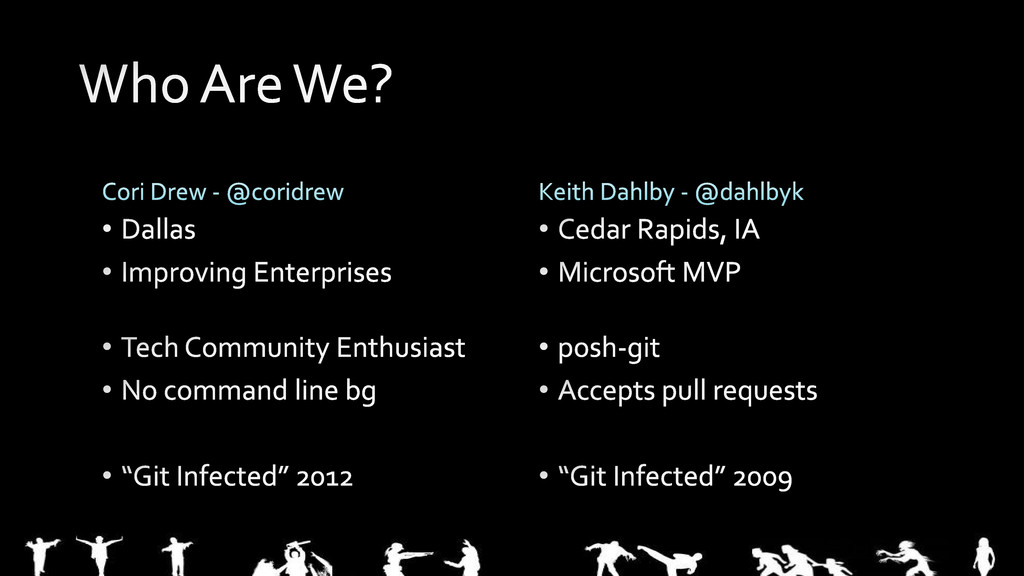 Who Are We?

Cori Drew - @coridrew

• Dallas
• Improving Enterprises

• Tech Community Enthusiast
• No command line bg

• “Git Infected” 2012

Keith Dahlby - @dahlbyk

• Cedar Rapids, IA
• Microsoft MVP

• posh-git
• Accepts pull requests

• “Git Infected” 2009